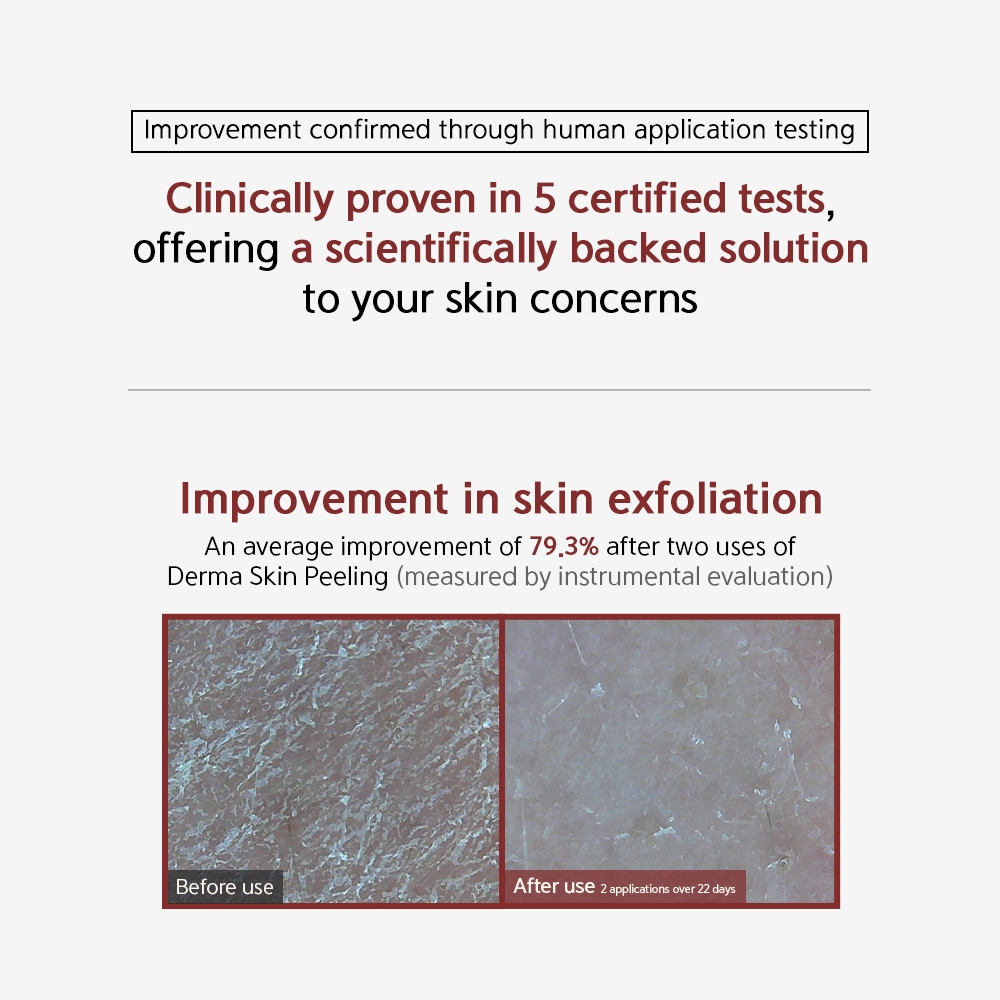 Improvement confirmed through human application testing

Clinically proven in 5 certified tests, offering a scientifically backed solution to your skin concerns

Improvement in skin exfoliation

An average improvement of 79.3% after two uses of Derma Skin Peeling (measured by instrumental evaluation)

Before use

After use 2 applications over 22 days